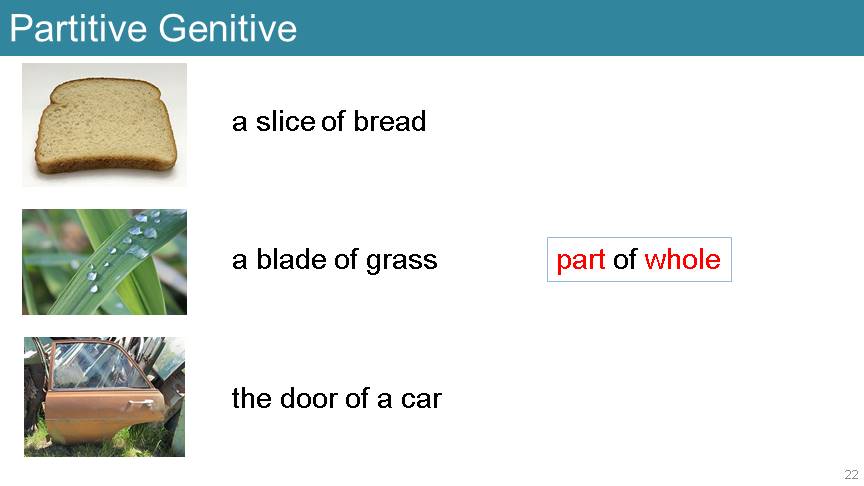 Partitive Genitive

a slice of bread

a blade of grass

part of whole

the door of a car

22